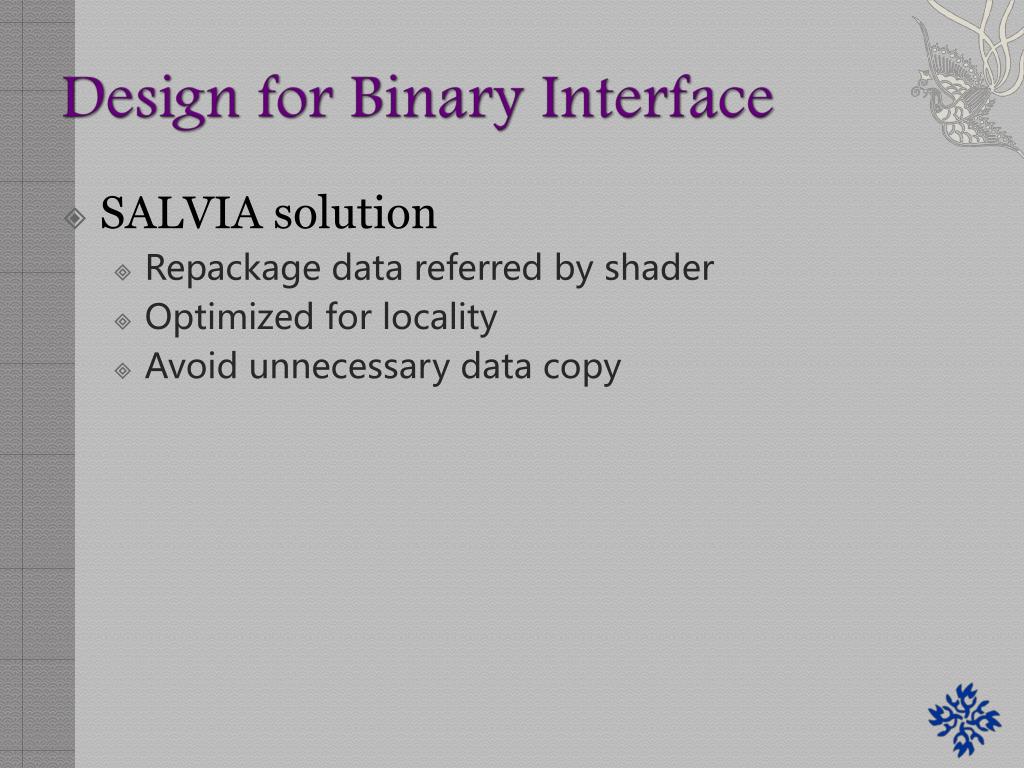 Design for Binary Interface

SALVIA solution

Repackage data referred by shader

Optimized for locality

Avoid unnecessary data copy